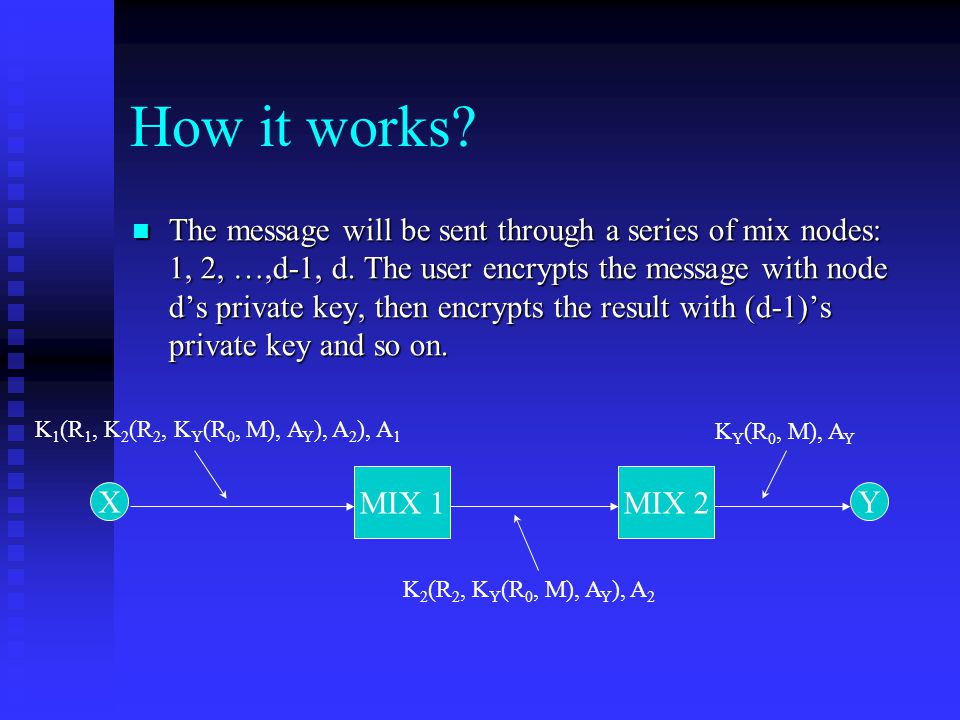 How it works?

The message will be sent through a series of mix nodes: 1, 2, …,d-1, d. The user encrypts the message with node d’s private key, then encrypts the result with (d-1)’s private key and so on.

$K_1(R_1, K_2(R_2, K_Y(R_0, M), A_Y), A_2), A_1$

$K_Y(R_0, M), A_Y$

X

MIX 1

MIX 2

Y

$K_2(R_2, K_Y(R_0, M), A_Y), A_2$